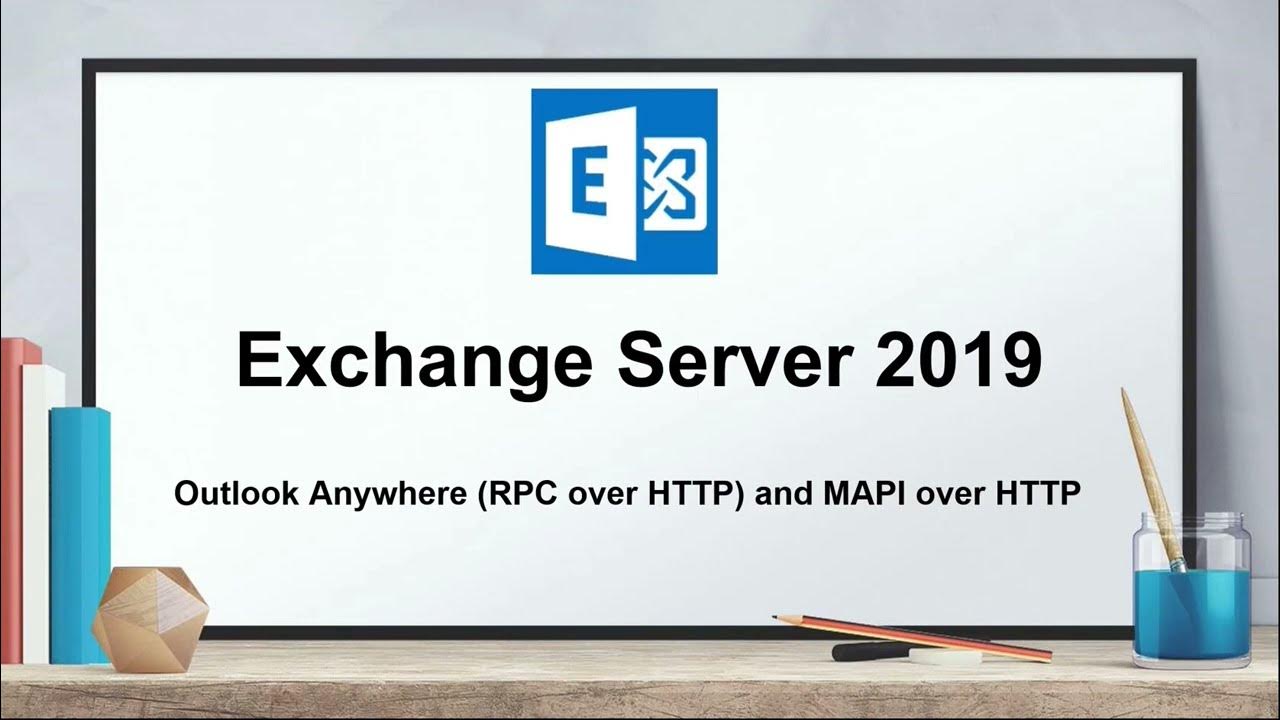 E

Exchange Server 2019

Outlook Anywhere (RPC over HTTP) and MAPI over HTTP